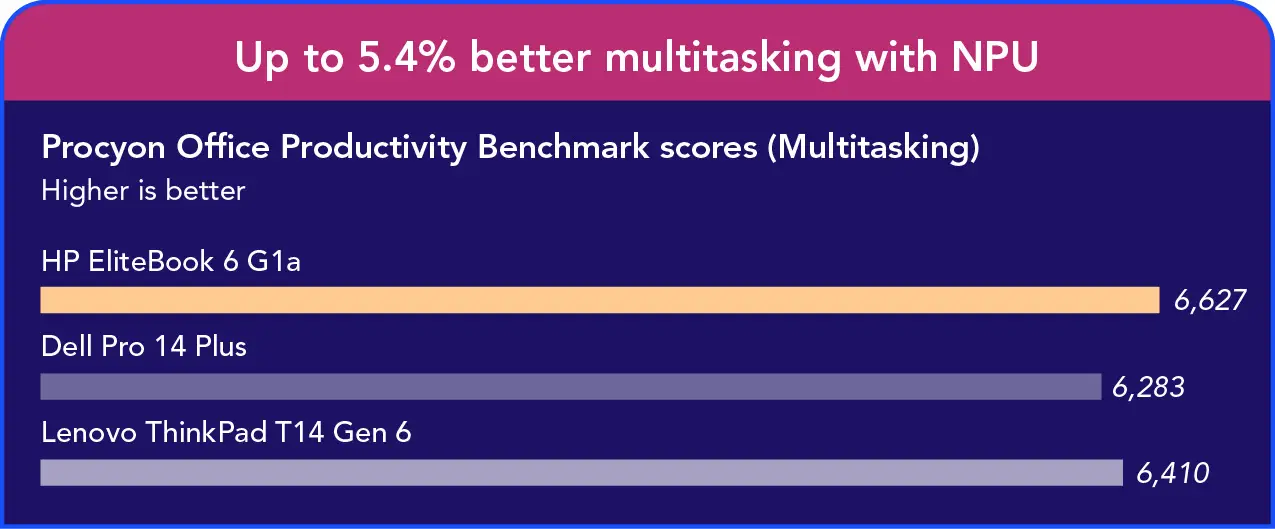 Up to 5.4% better multitasking with NPU

Procyon Office Productivity Benchmark scores (Multitasking)
Higher is better

HP EliteBook 6 G1a
6,627

Dell Pro 14 Plus
6,283

Lenovo ThinkPad T14 Gen 6
6,410